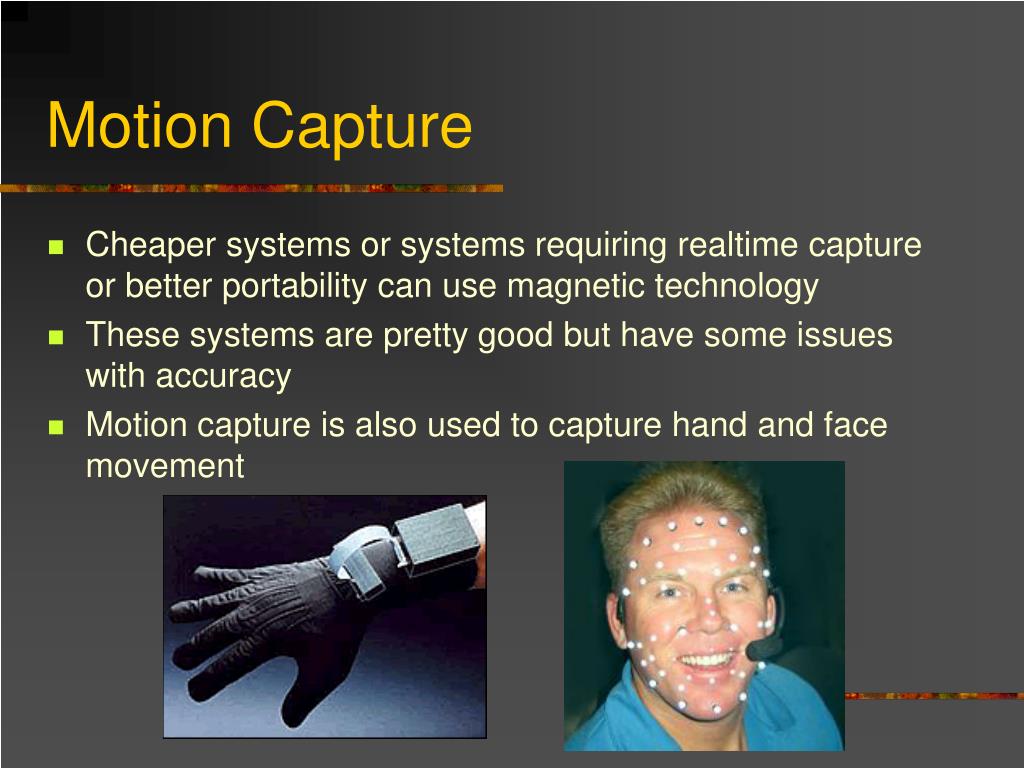 Motion Capture

- Cheaper systems or systems requiring realtime capture or better portability can use magnetic technology
- These systems are pretty good but have some issues with accuracy
- Motion capture is also used to capture hand and face movement